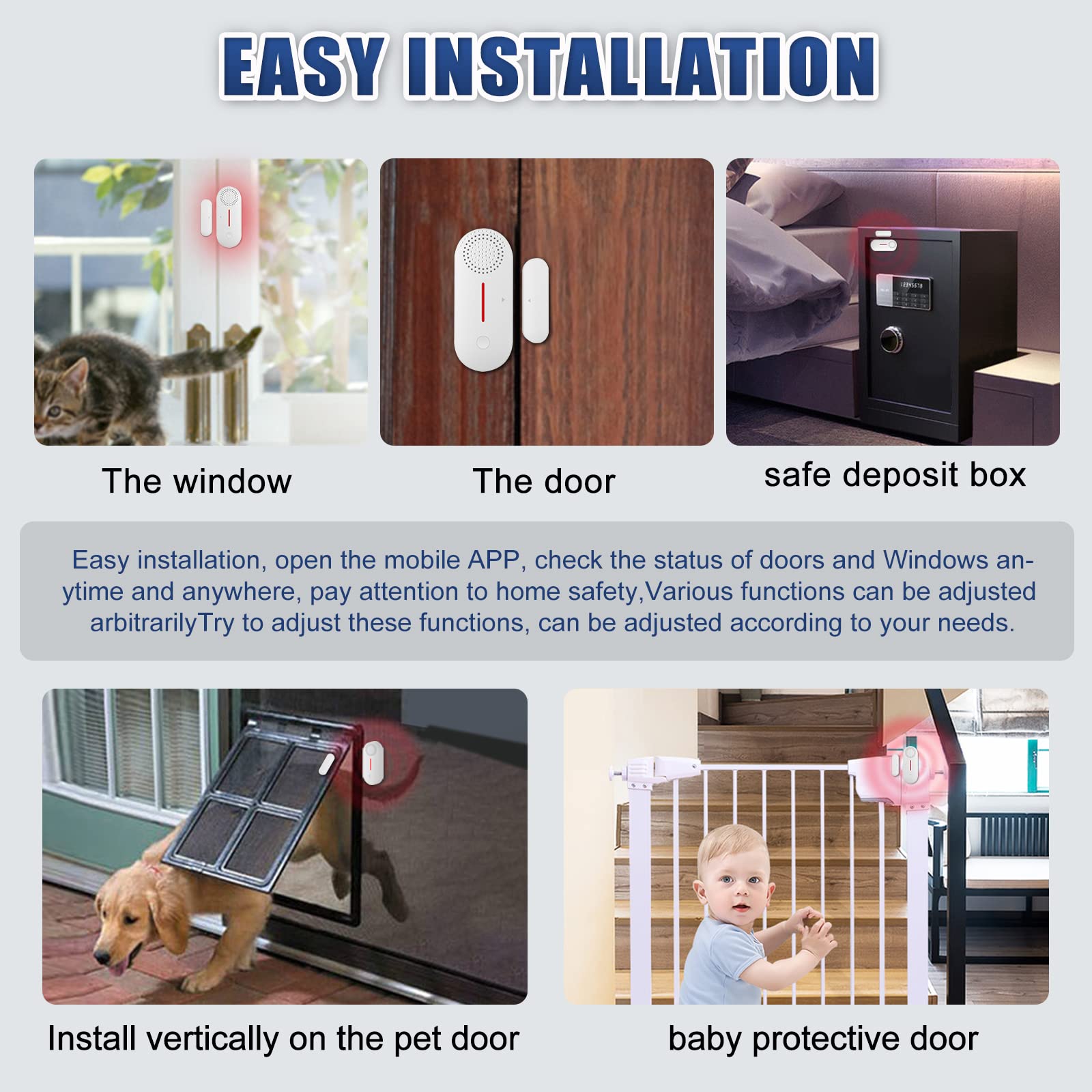 EASY INSTALLATION

The window

The door

safe deposit box

Easy installation, open the mobile APP, check the status of doors and Windows anytime and anywhere, pay attention to home safety,Various functions can be adjusted arbitrarilyTry to adjust these functions, can be adjusted according to your needs.

Install vertically on the pet door

baby protective door